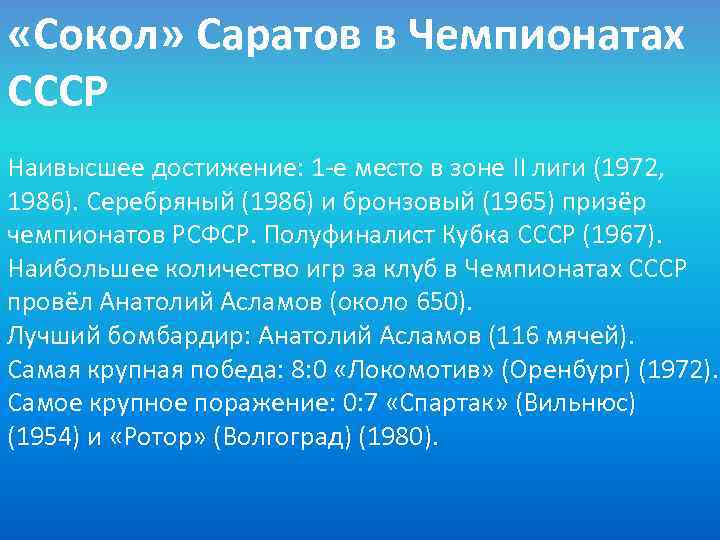 «Сокол» Саратов в Чемпионатах СССР

Наивысшее достижение: 1-е место в зоне II лиги (1972, 1986). Серебряный (1986) и бронзовый (1965) призёр чемпионатов РСФСР. Полуфиналист Кубка СССР (1967).
Наибольшее количество игр за клуб в Чемпионатах СССР провёл Анатолий Асламов (около 650).
Лучший бомбардир: Анатолий Асламов (116 мячей).
Самая крупная победа: 8:0 «Локомотив» (Оренбург) (1972).
Самое крупное поражение: 0:7 «Спартак» (Вильнюс) (1954) и «Ротор» (Волгоград) (1980).